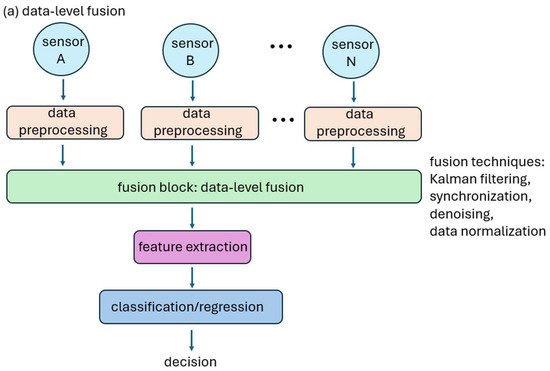 (a) data-level fusion

sensor A

sensor B

...

sensor N

data preprocessing

data preprocessing

...

data preprocessing

fusion block: data-level fusion

fusion techniques: Kalman filtering, synchronization, denoising, data normalization

feature extraction

classification/regression

decision